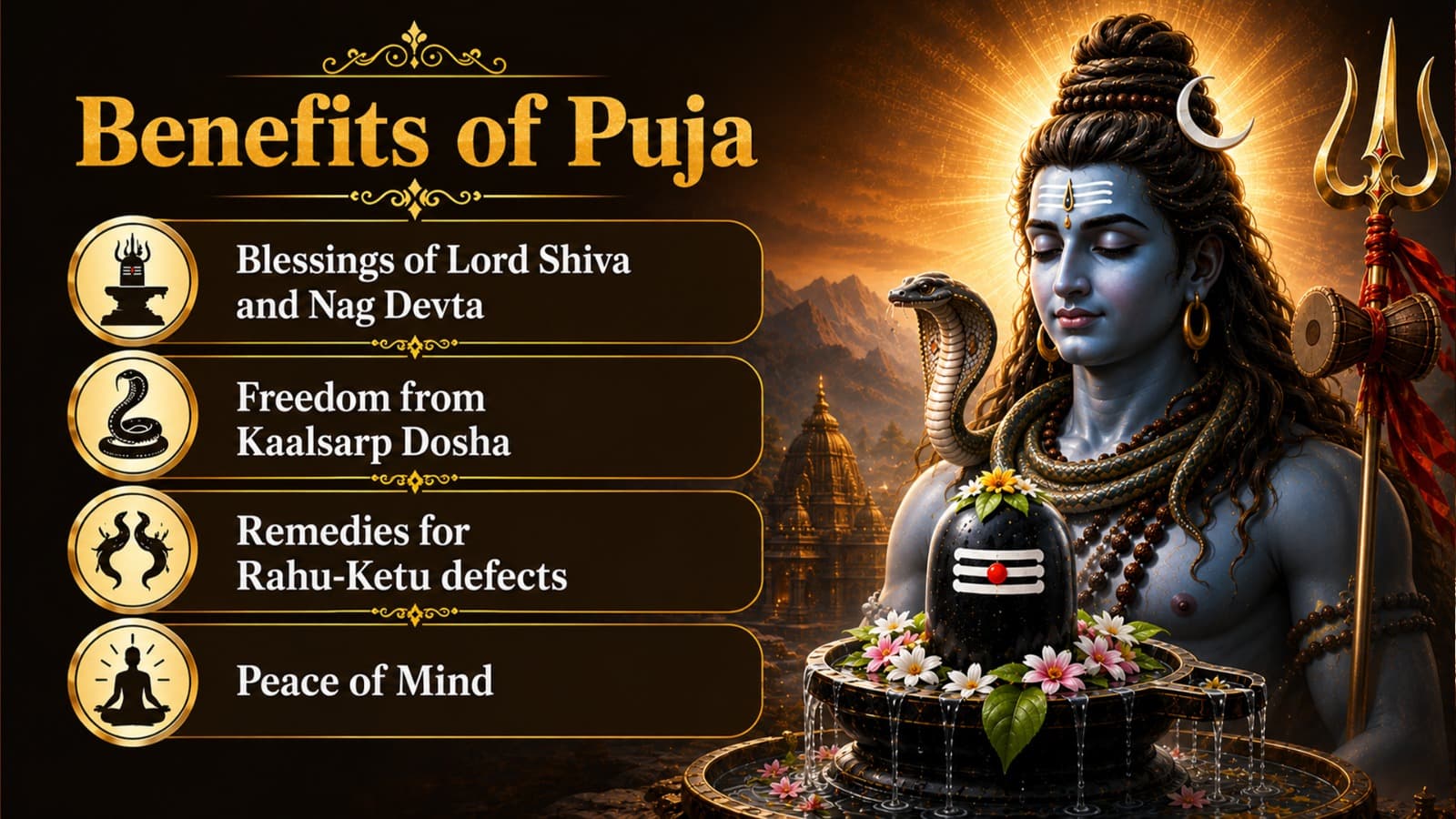 Benefits of Puja

Blessings of Lord Shiva and Nag Devta

Freedom from Kaalsarp Dosha

Remedies for Rahu-Ketu defects

Peace of Mind